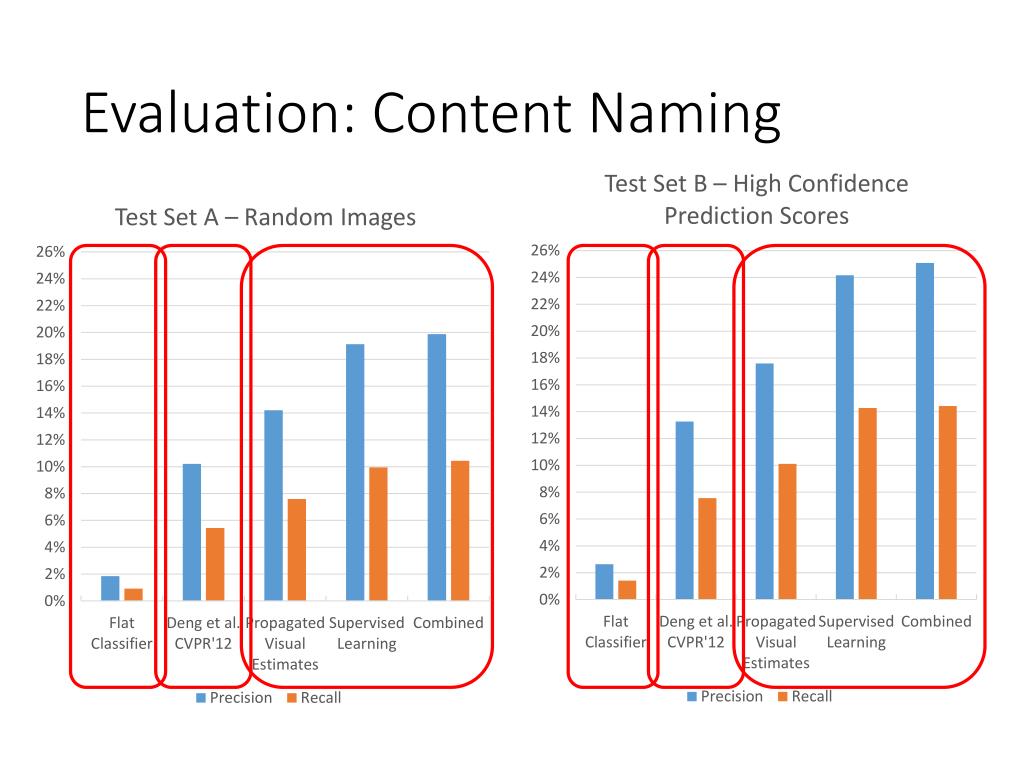 Evaluation: Content Naming

Test Set A – Random Images

26%
24%
22%
20%
18%
16%
14%
12%
10%
8%
6%
4%
2%
0%

Flat Classifier
Deng et al. CVPR'12
Propagated Visual Estimates
Supervised Learning
Combined

Precision Recall

Test Set B – High Confidence Prediction Scores

26%
24%
22%
20%
18%
16%
14%
12%
10%
8%
6%
4%
2%
0%

Flat Classifier
Deng et al. CVPR'12
Propagated Visual Estimates
Supervised Learning
Combined

Precision Recall